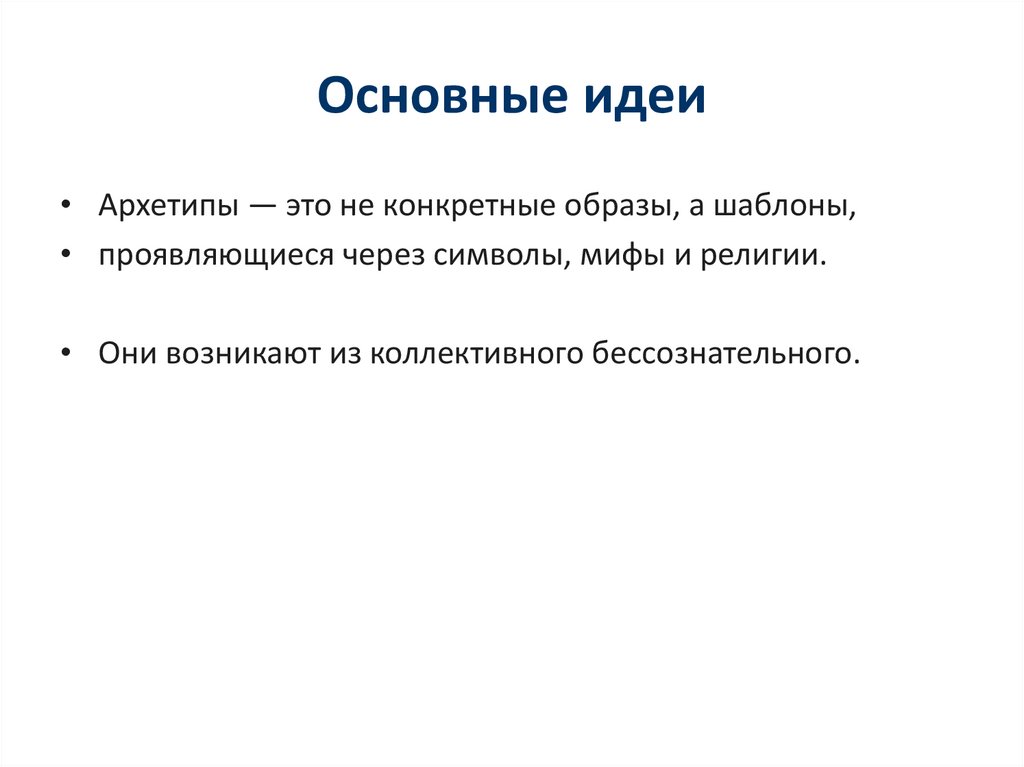 Основные идеи

• Архетипы — это не конкретные образы, а шаблоны,
• проявляющиеся через символы, мифы и религии.

• Они возникают из коллективного бессознательного.